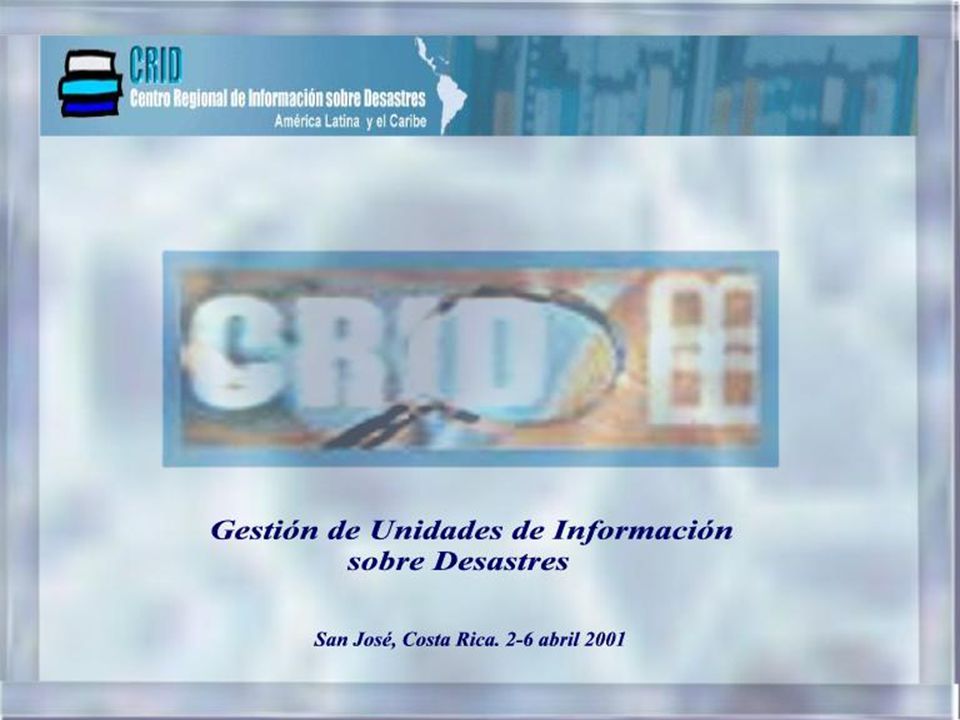 CRID
Centro Regional de Información sobre Desastres
América Latina y el Caribe

CRID

Gestión de Unidades de Información sobre Desastres

San José, Costa Rica. 2-6 abril 2001